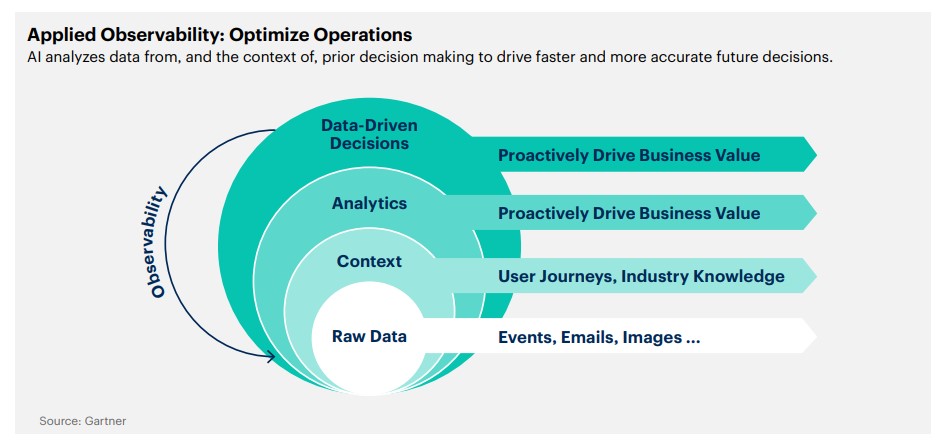 Applied Observability: Optimize Operations
AI analyzes data from, and the context of, prior decision making to drive faster and more accurate future decisions.

Observability

Data-Driven Decisions
Proactively Drive Business Value

Analytics
Proactively Drive Business Value

Context
User Journeys, Industry Knowledge

Raw Data
Events, Emails, Images ...

Source: Gartner